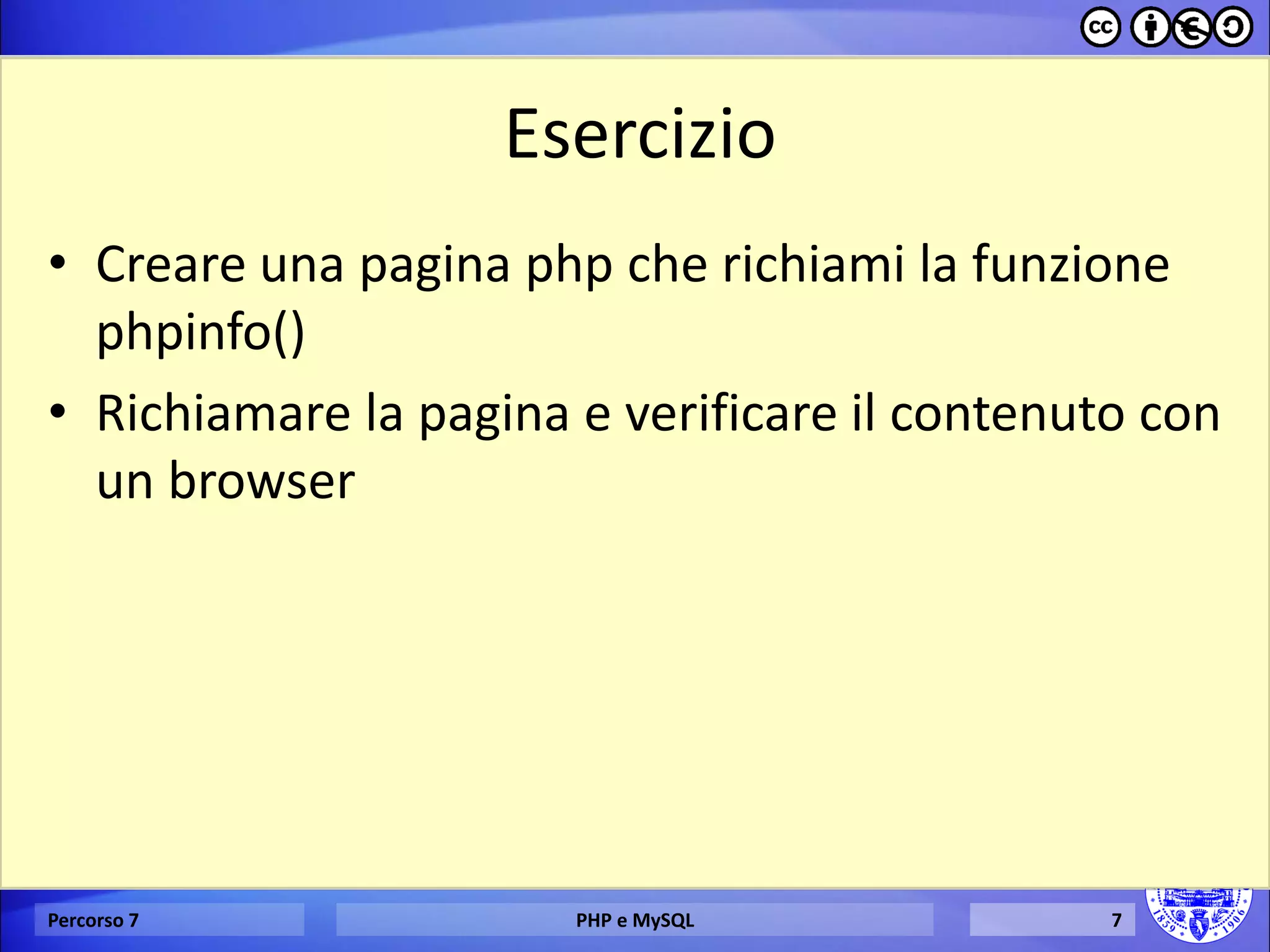 cc

Esercizio

• Creare una pagina php che richiami la funzione phpinfo()
• Richiamare la pagina e verificare il contenuto con un browser

Percorso 7

PHP e MySQL

7

1859 1906